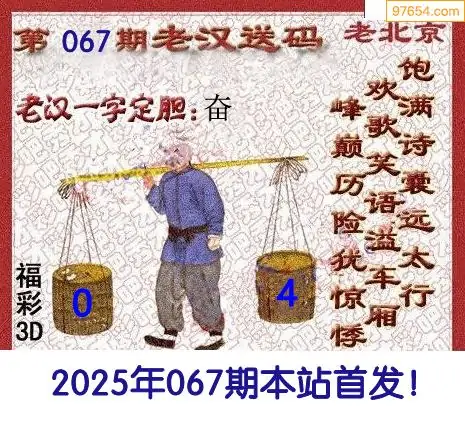 97654.com

第 067 期老汉送码 老北京

老汉一字定胆：奋

饱满诗囊远太行
欢歌笑语溢车厢
峰巅历险犹惊悸

福彩3D

0

4

2025年067期本站首发！